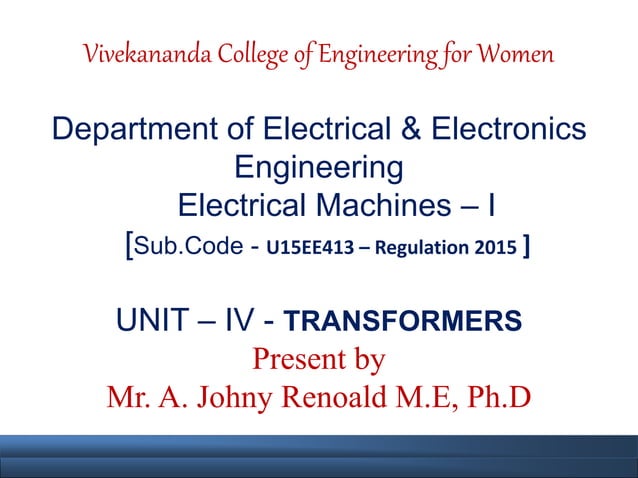 Vivekananda College of Engineering for Women

Department of Electrical & Electronics Engineering
Electrical Machines – I
[Sub.Code - U15EE413 – Regulation 2015 ]

UNIT – IV - TRANSFORMERS
Present by
Mr. A. Johny Renoald M.E, Ph.D